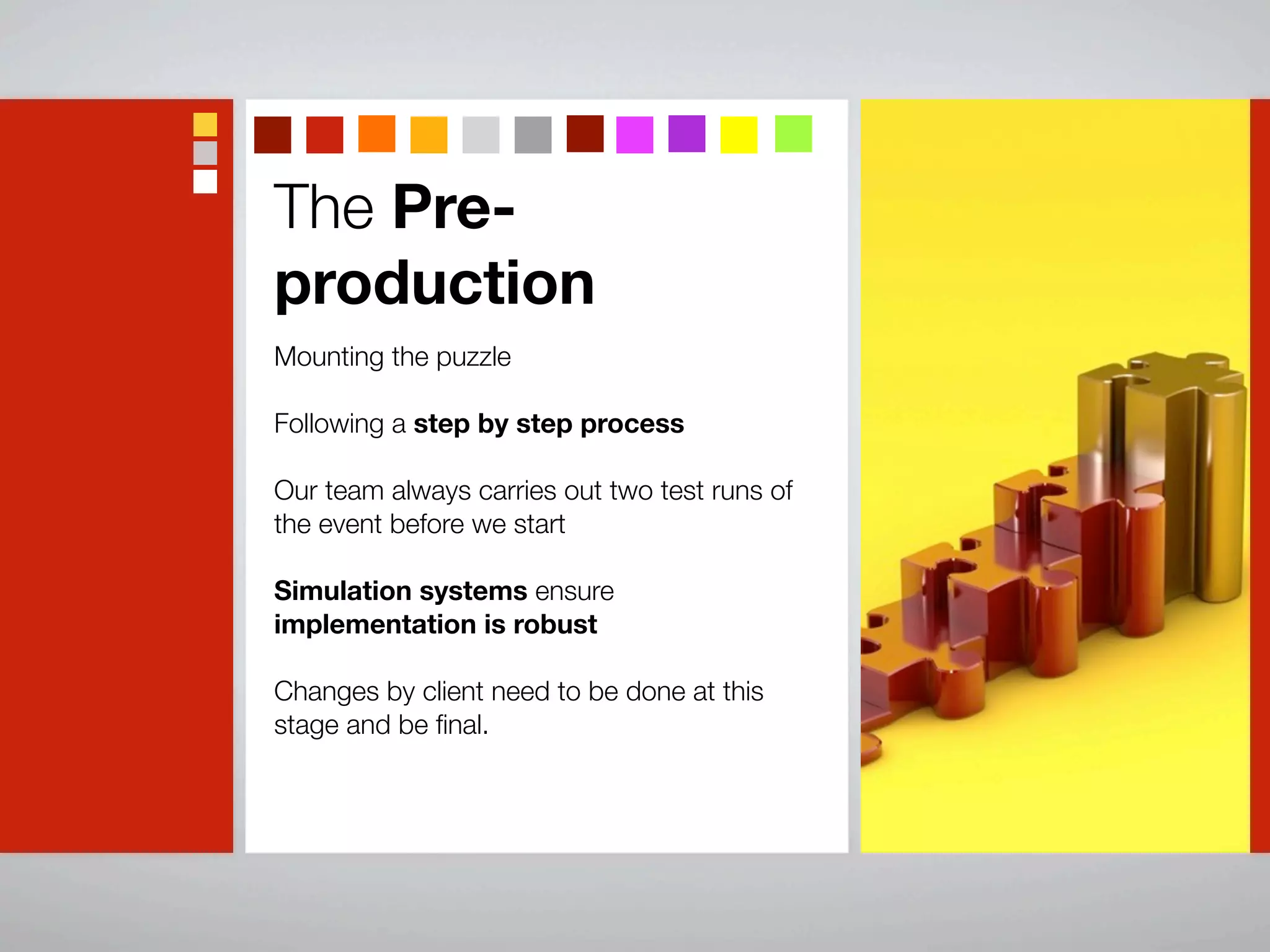 The Pre-production

Mounting the puzzle

Following a step by step process

Our team always carries out two test runs of the event before we start

Simulation systems ensure implementation is robust

Changes by client need to be done at this stage and be final.